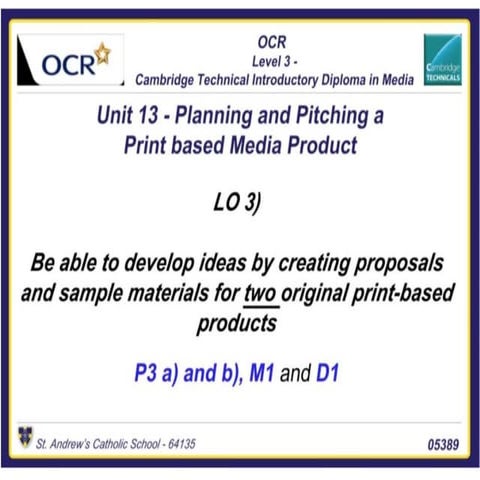 OCR

OCR
Level 3 -
Cambridge Technical Introductory Diploma in Media

Cambridge TECHNICALS

Unit 13 - Planning and Pitching a Print based Media Product

LO 3)

Be able to develop ideas by creating proposals and sample materials for two original print-based products

P3 a) and b), M1 and D1

St. Andrew's Catholic School - 64135

05389